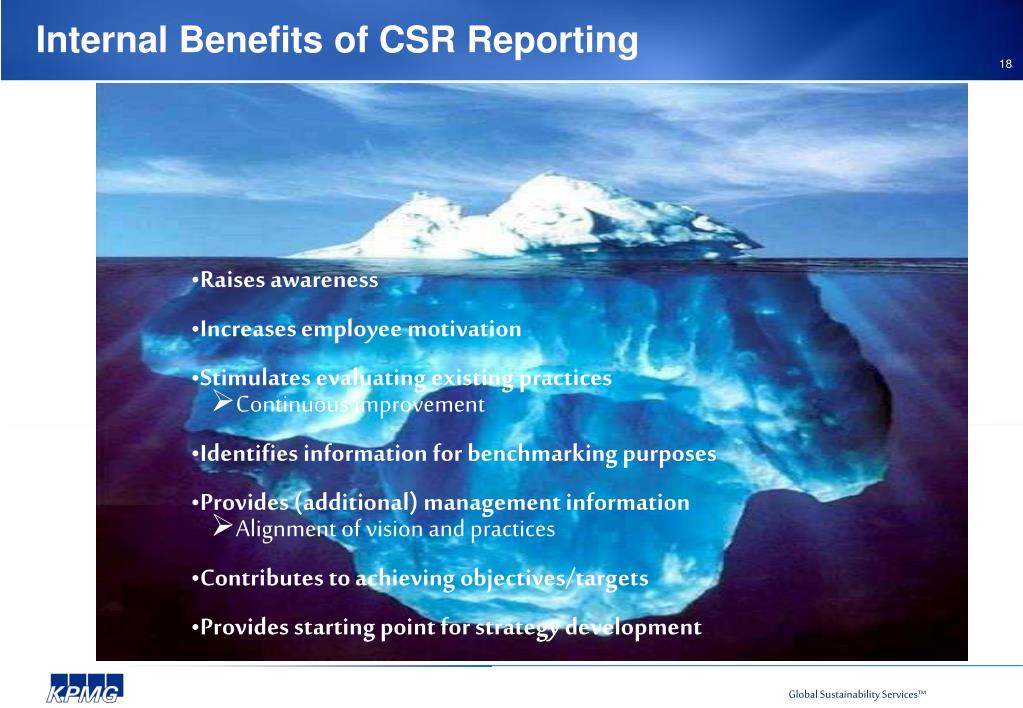 Internal Benefits of CSR Reporting

18

•Raises awareness

•Increases employee motivation

•Stimulates evaluating existing practices
➢Continuous improvement

•Identifies information for benchmarking purposes

•Provides (additional) management information
➢Alignment of vision and practices

•Contributes to achieving objectives/targets

•Provides starting point for strategy development

KPMG

Global Sustainability Services™